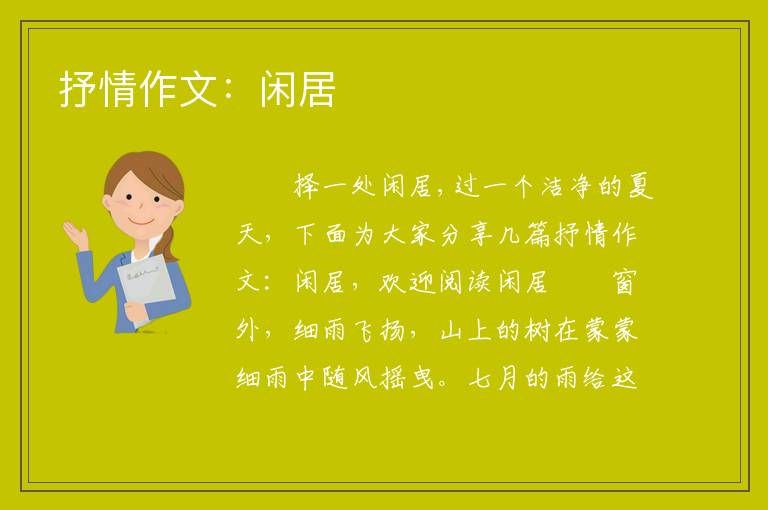 抒情作文：闲居

择一处闲居，过一个洁净的夏天，下面为大家分享几篇抒情作文：闲居，欢迎阅读闲居　　窗外，细雨飞扬，山上的树在蒙蒙细雨中随风摇曳。七月的雨给这